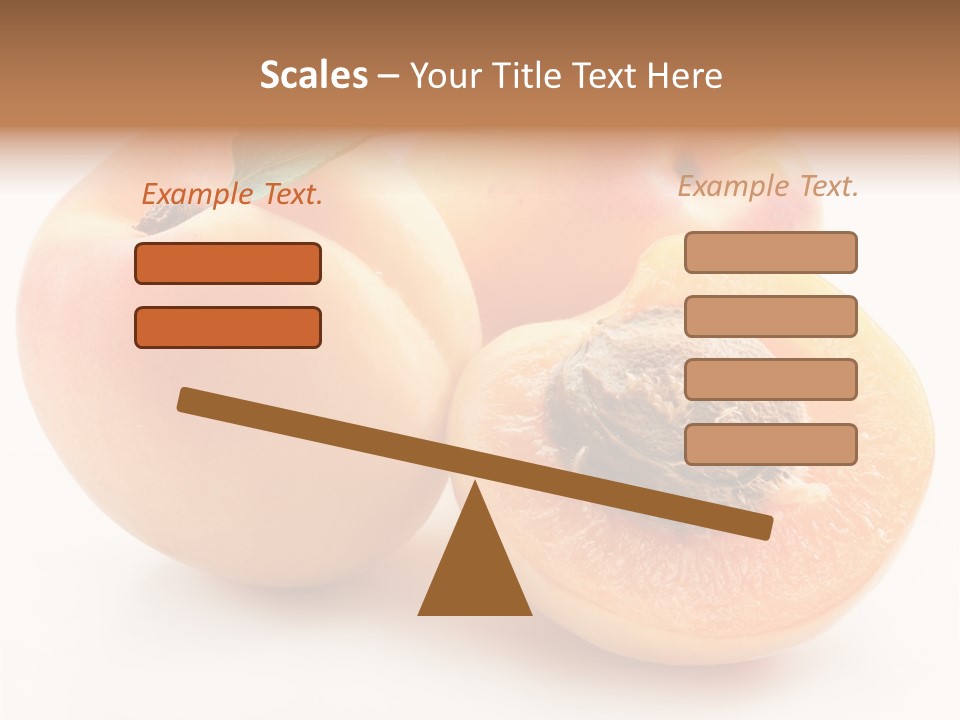 Scales – Your Title Text Here

Example Text.

Example Text.